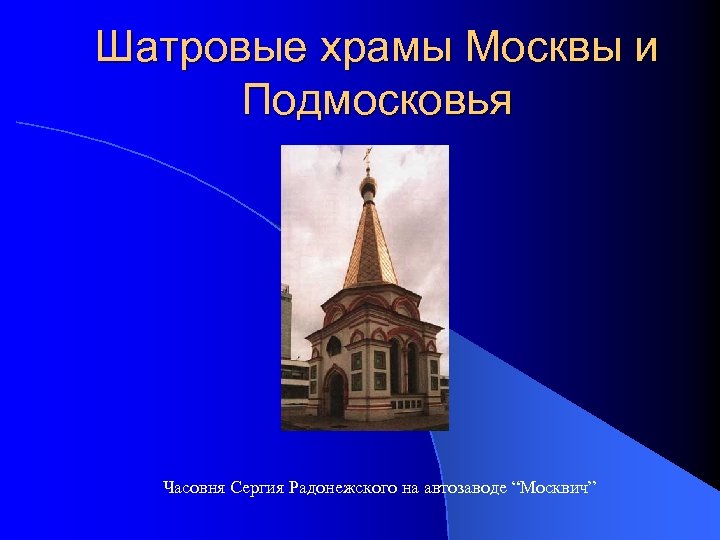 Шатровые храмы Москвы и Подмосковья

Часовня Сергия Радонежского на автозаводе “Москвич”